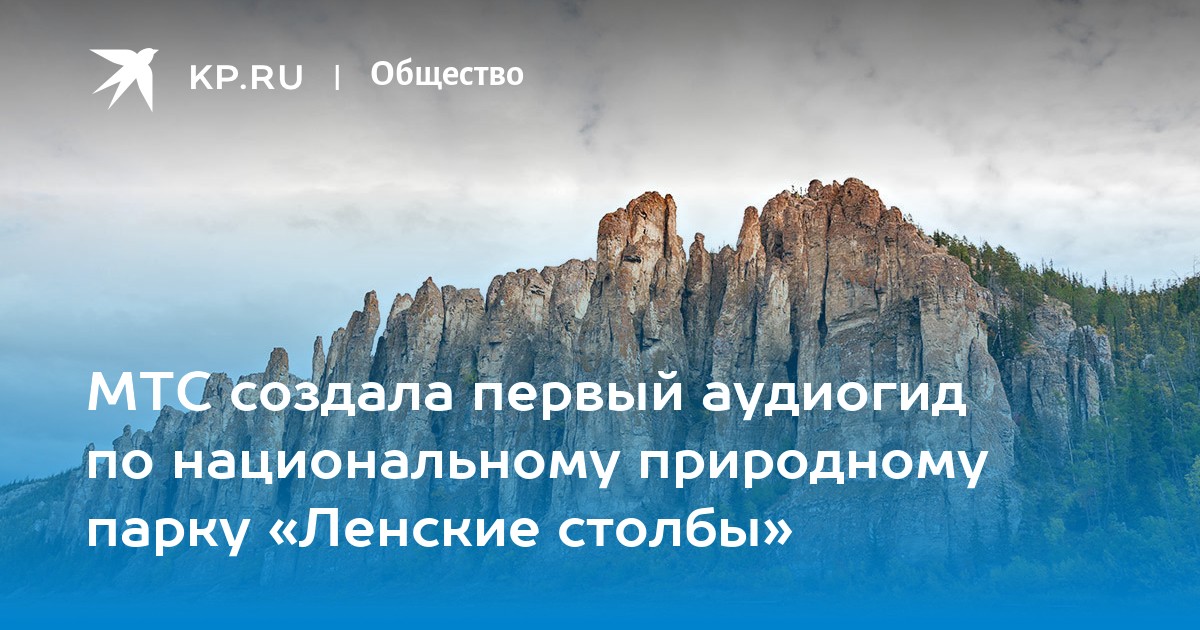 KP.RU | Общество

МТС создала первый аудиогид по национальному природному парку «Ленские столбы»